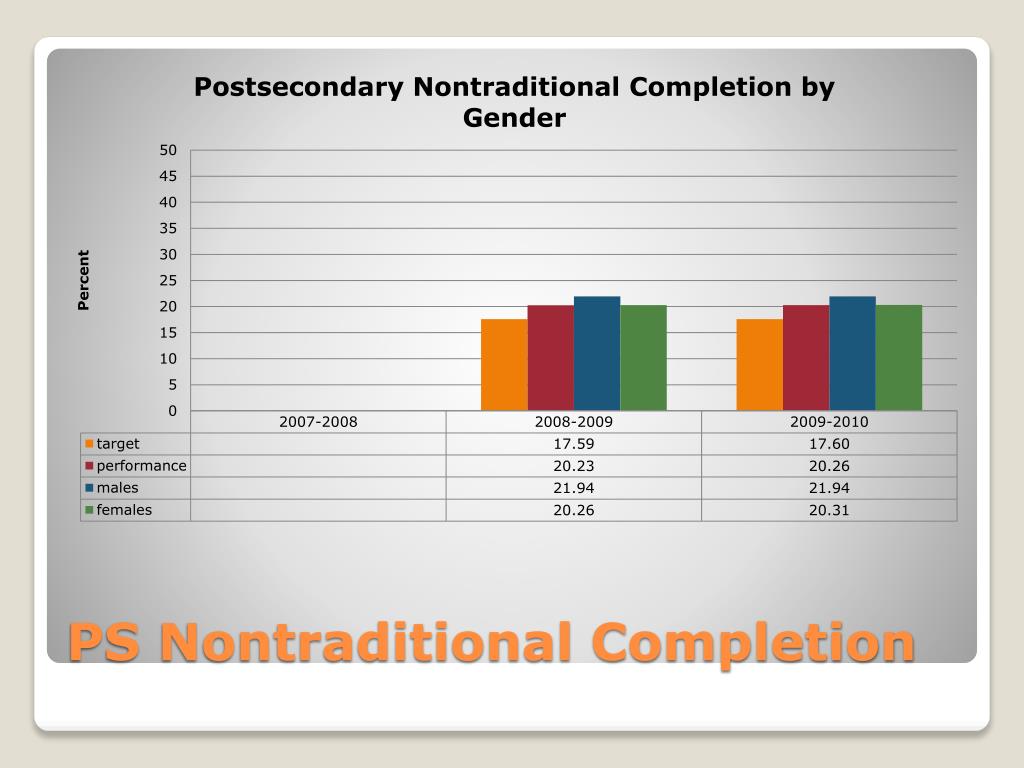 Postsecondary Nontraditional Completion by Gender

Percent

50
45
40
35
30
25
20
15
10
5
0

| | 2007-2008 | 2008-2009 | 2009-2010 |
|---|---|---|---|
| target | | 17.59 | 17.60 |
| performance | | 20.23 | 20.26 |
| males | | 21.94 | 21.94 |
| females | | 20.26 | 20.31 |

PS Nontraditional Completion